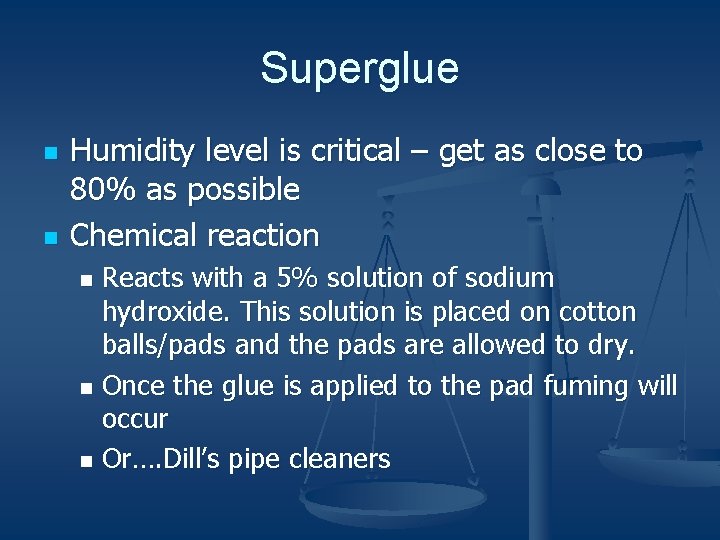 Superglue

- Humidity level is critical – get as close to 80% as possible
- Chemical reaction
  - Reacts with a 5% solution of sodium hydroxide. This solution is placed on cotton balls/pads and the pads are allowed to dry.
  - Once the glue is applied to the pad fuming will occur
  - Or….Dill's pipe cleaners